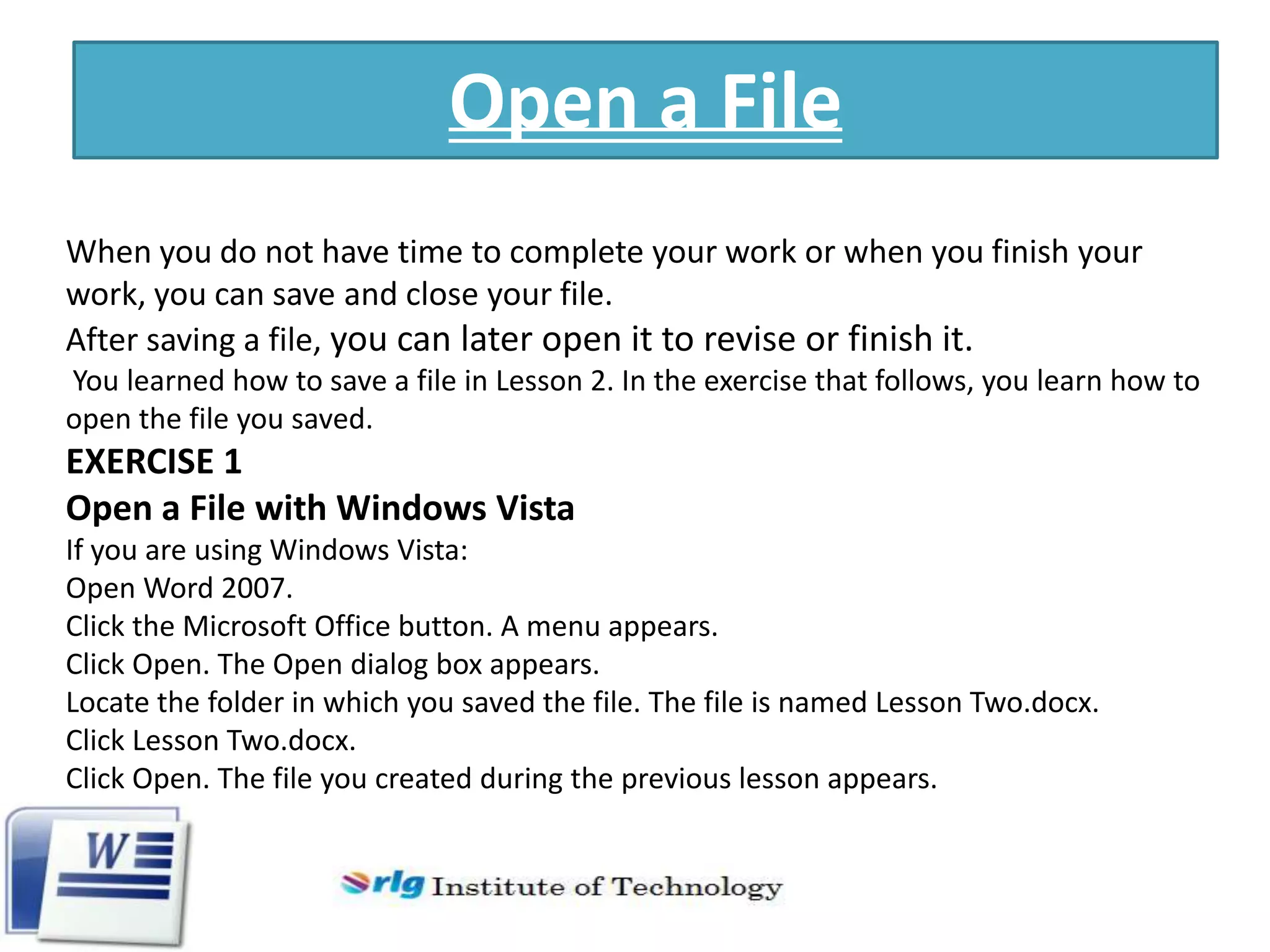 Open a File

When you do not have time to complete your work or when you finish your work, you can save and close your file.

After saving a file, you can later open it to revise or finish it.

You learned how to save a file in Lesson 2. In the exercise that follows, you learn how to open the file you saved.

EXERCISE 1

Open a File with Windows Vista

If you are using Windows Vista:

Open Word 2007.

Click the Microsoft Office button. A menu appears.

Click Open. The Open dialog box appears.

Locate the folder in which you saved the file. The file is named Lesson Two.docx.

Click Lesson Two.docx.

Click Open. The file you created during the previous lesson appears.

W

rlg Institute of Technology